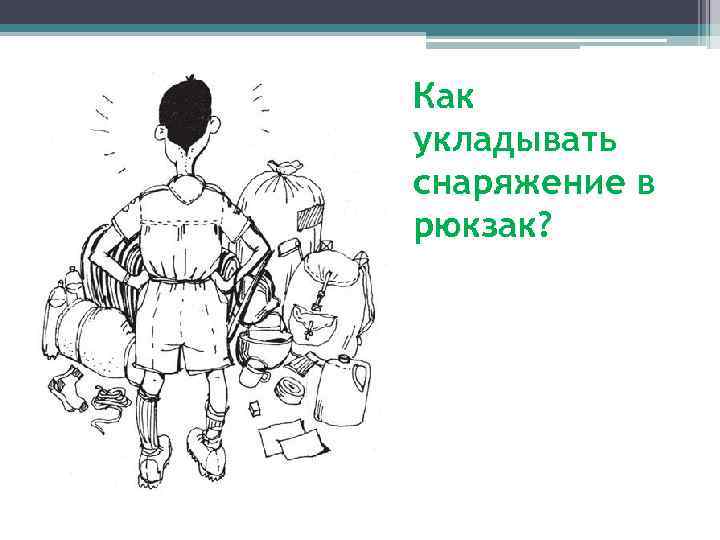 Как укладывать снаряжение в рюкзак?